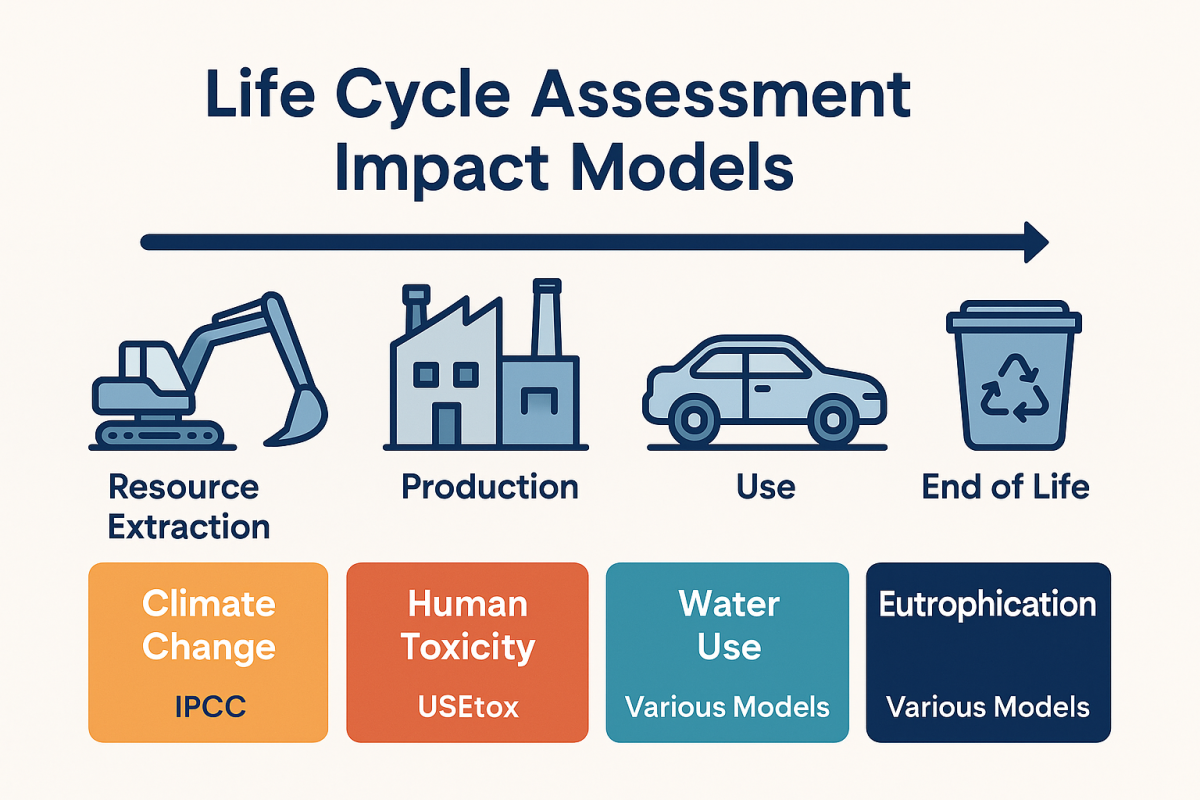 Life Cycle Assessment Impact Models

Resource Extraction

Production

Use

End of Life

Climate Change

IPCC

Human Toxicity

USEtox

Water Use

Various Models

Eutrophication

Various Models